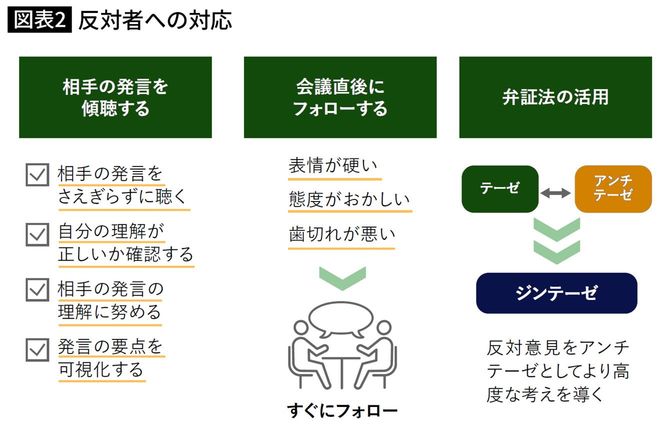 図表2 反対者への対応

相手の発言を傾聴する

相手の発言をさえぎらずに聴く

自分の理解が正しいか確認する

相手の発言の理解に努める

発言の要点を可視化する

会議直後にフォローする

表情が硬い

態度がおかしい

歯切れが悪い

すぐにフォロー

弁証法の活用

テーゼ

アンチテーゼ

ジンテーゼ

反対意見をアンチテーゼとしてより高度な考えを導く